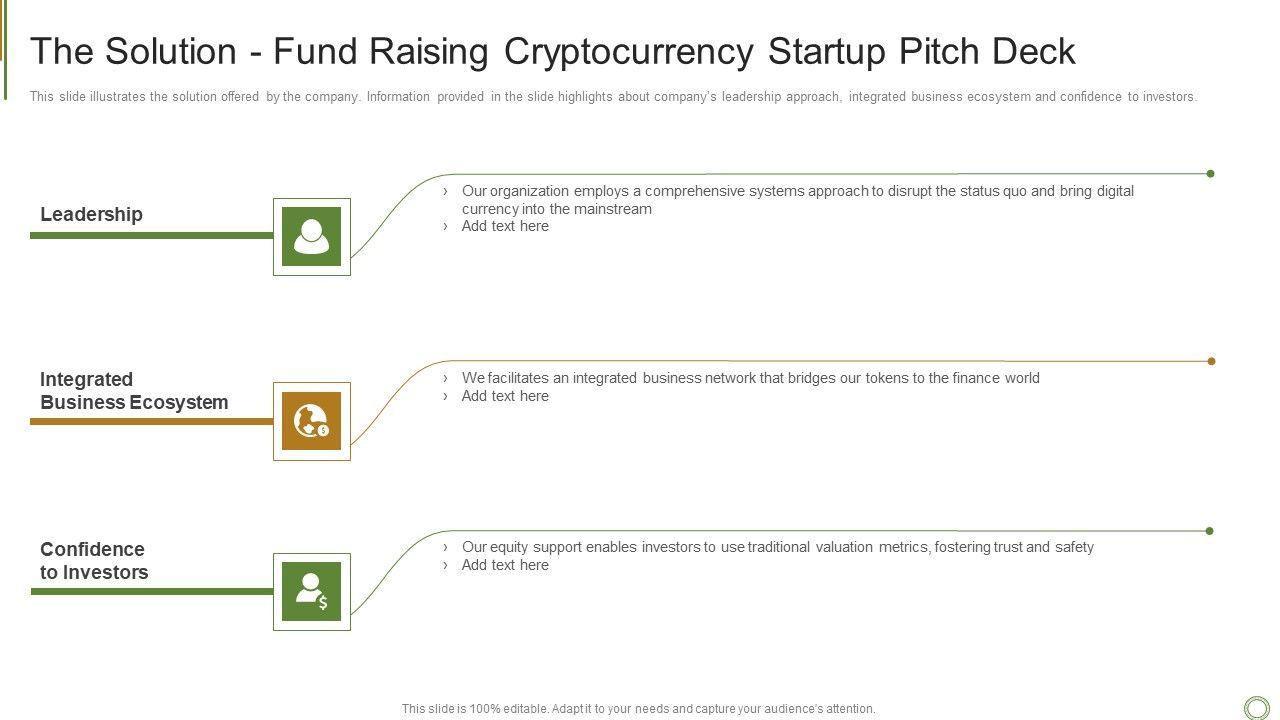 The Solution - Fund Raising Cryptocurrency Startup Pitch Deck

This slide illustrates the solution offered by the company. Information provided in the slide highlights about company's leadership approach, integrated business ecosystem and confidence to investors.

Leadership

› Our organization employs a comprehensive systems approach to disrupt the status quo and bring digital currency into the mainstream
› Add text here

Integrated Business Ecosystem

› We facilitates an integrated business network that bridges our tokens to the finance world
› Add text here

Confidence to Investors

› Our equity support enables investors to use traditional valuation metrics, fostering trust and safety
› Add text here

This slide is 100% editable. Adapt it to your needs and capture your audience's attention.